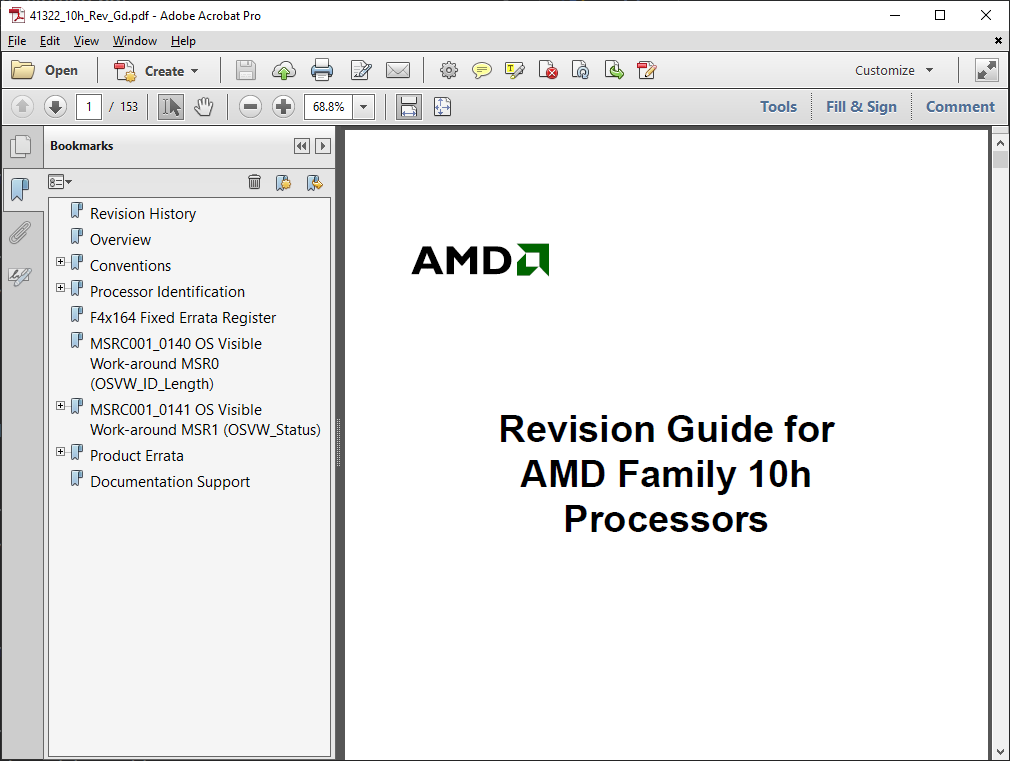 41322_10h_Rev_Gd.pdf - Adobe Acrobat Pro

File Edit View Window Help

Open Create Customize

1 / 153 68.8% Tools Fill & Sign Comment

Bookmarks

Revision History
Overview
Conventions
Processor Identification
F4x164 Fixed Errata Register
MSRC001_0140 OS Visible Work-around MSR0 (OSVW_ID_Length)
MSRC001_0141 OS Visible Work-around MSR1 (OSVW_Status)
Product Errata
Documentation Support

AMD

Revision Guide for AMD Family 10h Processors